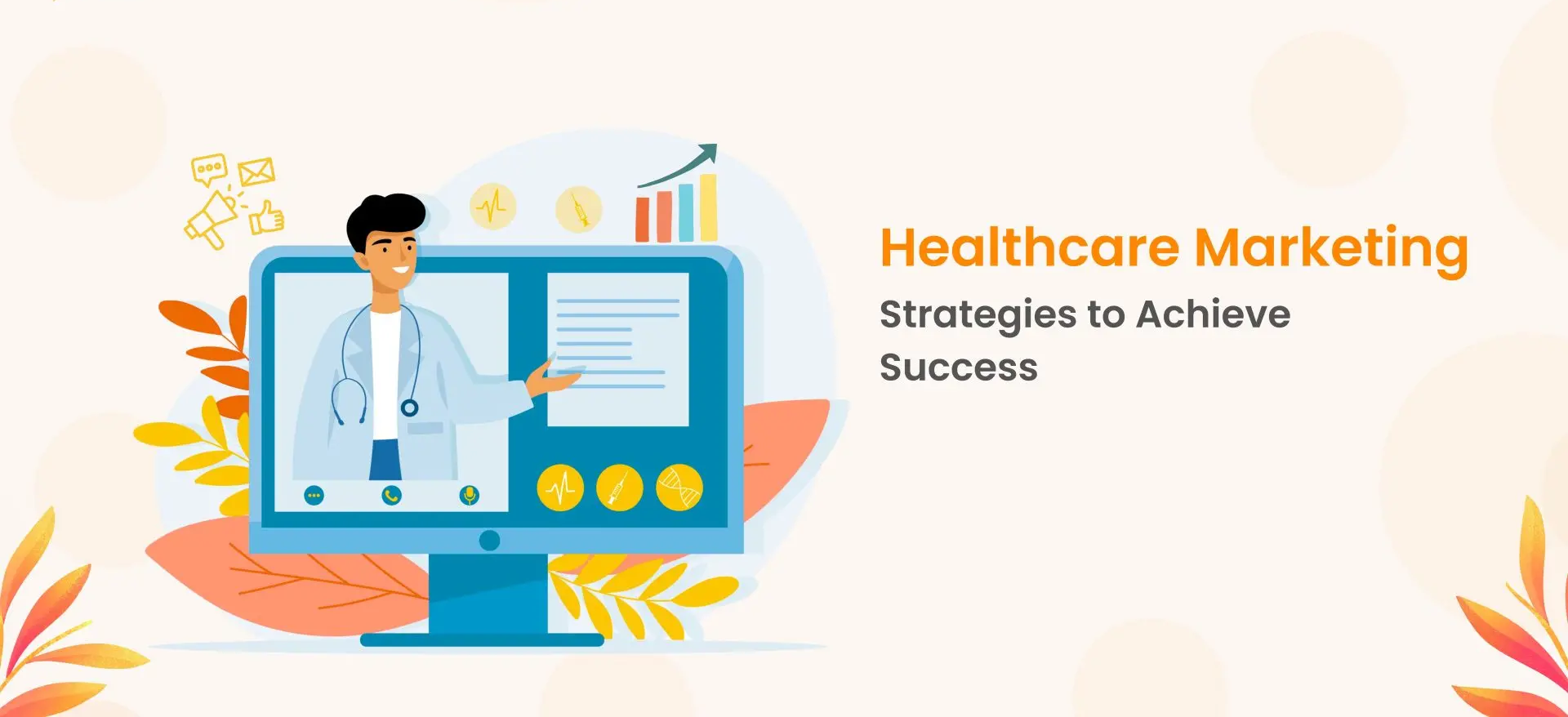 Healthcare Marketing

Strategies to Achieve Success